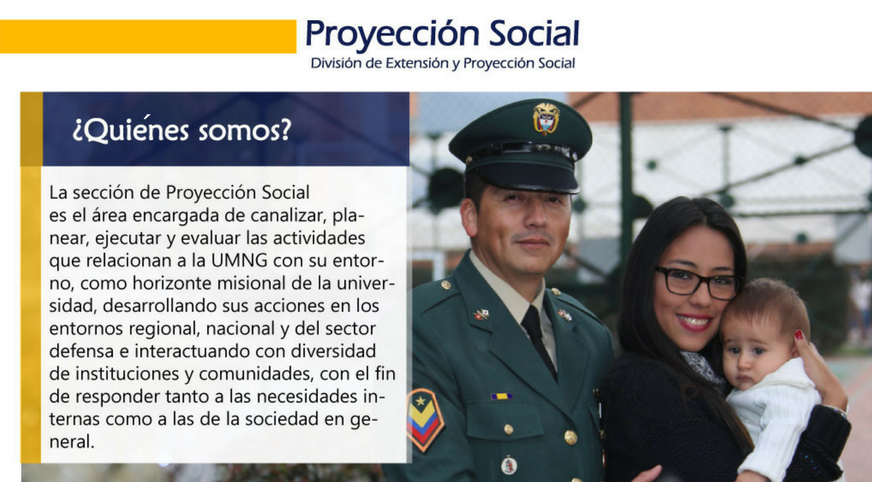 Proyección Social
División de Extensión y Proyección Social

¿Quiénes somos?

La sección de Proyección Social es el área encargada de canalizar, planear, ejecutar y evaluar las actividades que relacionan a la UMNG con su entorno, como horizonte misional de la universidad, desarrollando sus acciones en los entornos regional, nacional y del sector defensa e interactuando con diversidad de instituciones y comunidades, con el fin de responder tanto a las necesidades internas como a las de la sociedad en general.